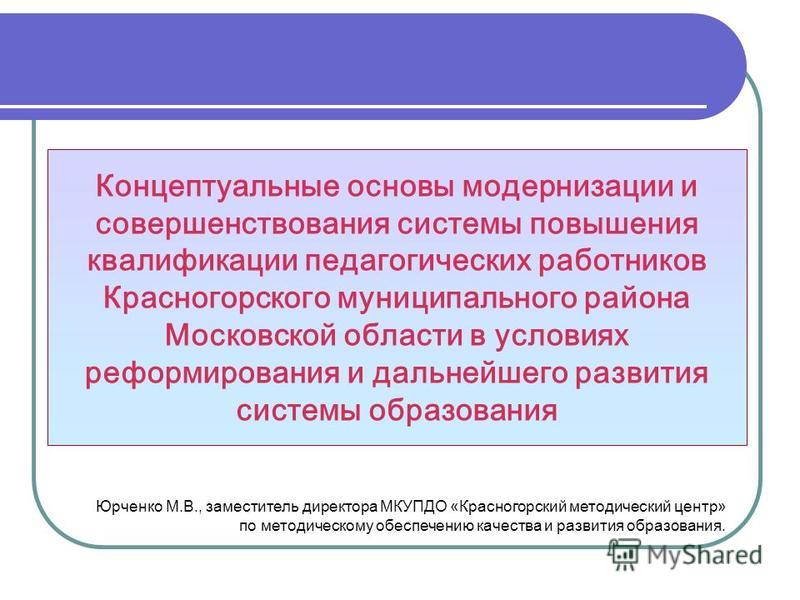 Концептуальные основы модернизации и совершенствования системы повышения квалификации педагогических работников Красногорского муниципального района Московской области в условиях реформирования и дальнейшего развития системы образования

Юрченко М.В., заместитель директора МКУПДО «Красногорский методический центр» по методическому обеспечению качества и развития образования.

MyShared